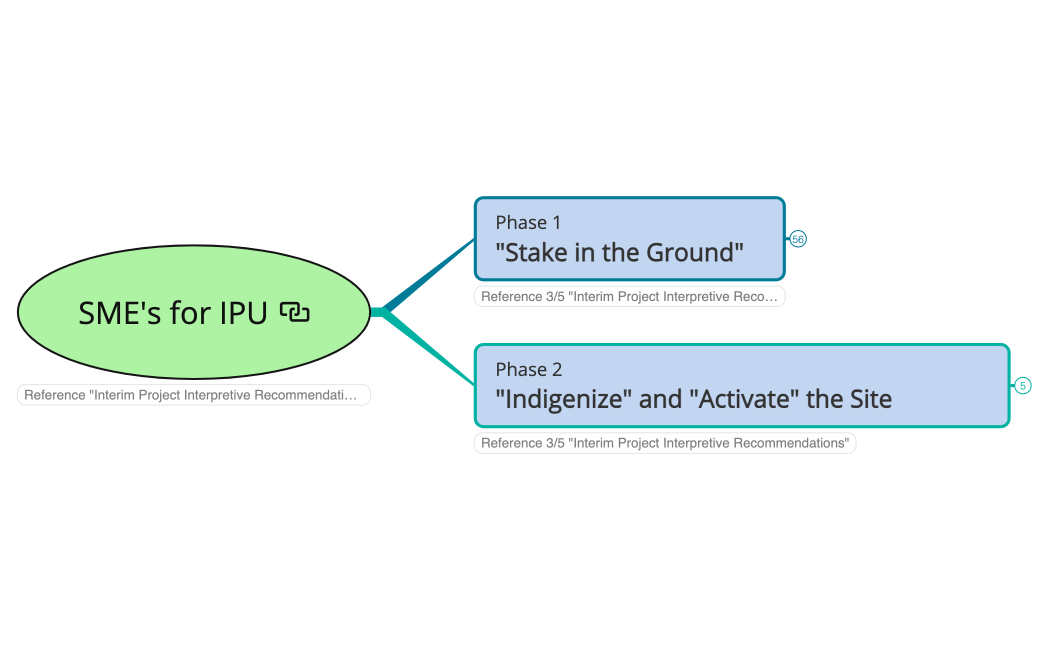 SME's for IPU

Reference "Interim Project Interpretive Recommendati…

Phase 1
"Stake in the Ground"

56

Reference 3/5 "Interim Project Interpretive Reco…

Phase 2
"Indigenize" and "Activate" the Site

5

Reference 3/5 "Interim Project Interpretive Recommendations"